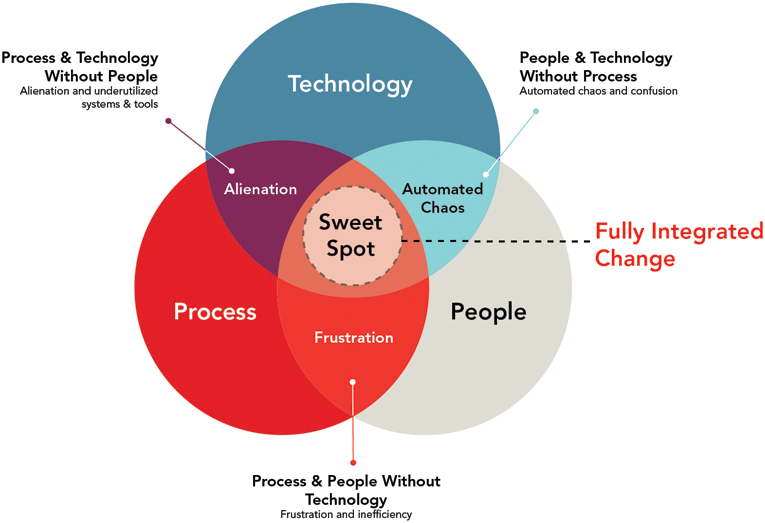 Process & Technology Without People
Alienation and underutilized systems & tools

Technology

People & Technology Without Process
Automated chaos and confusion

Alienation

Automated Chaos

Sweet Spot

Fully Integrated Change

Process

People

Frustration

Process & People Without Technology
Frustration and inefficiency